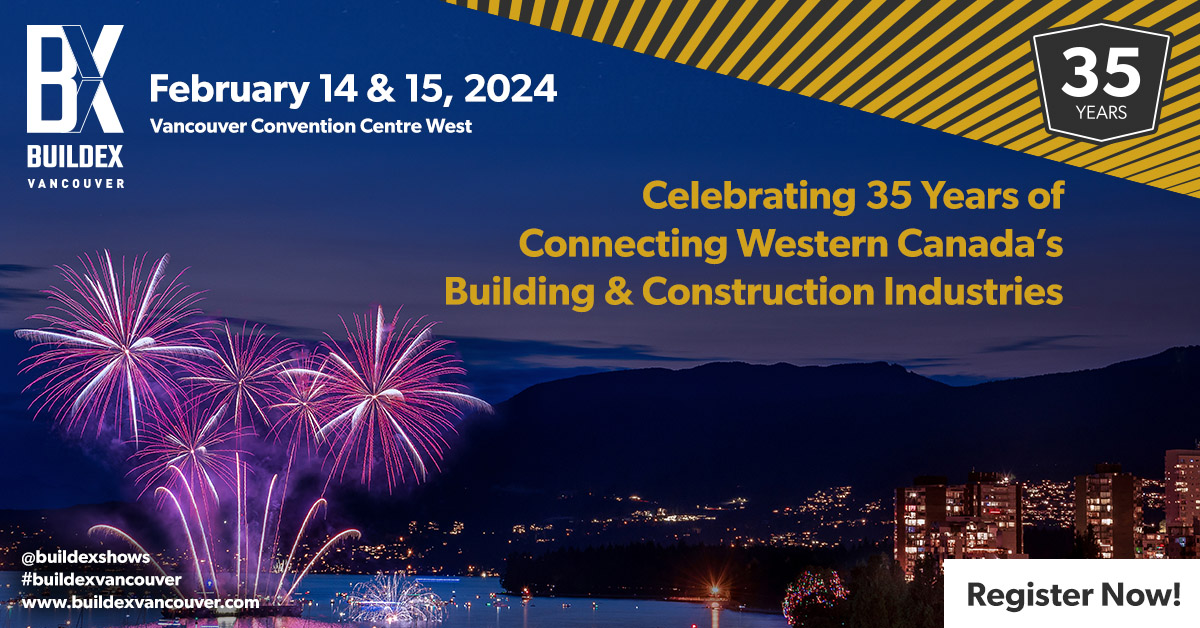 BX
BUILDEX
VANCOUVER

February 14 & 15, 2024
Vancouver Convention Centre West

35
YEARS

Celebrating 35 Years of Connecting Western Canada's Building & Construction Industries

@buildexshows
#buildexvancouver
www.buildexvancouver.com

Register Now!